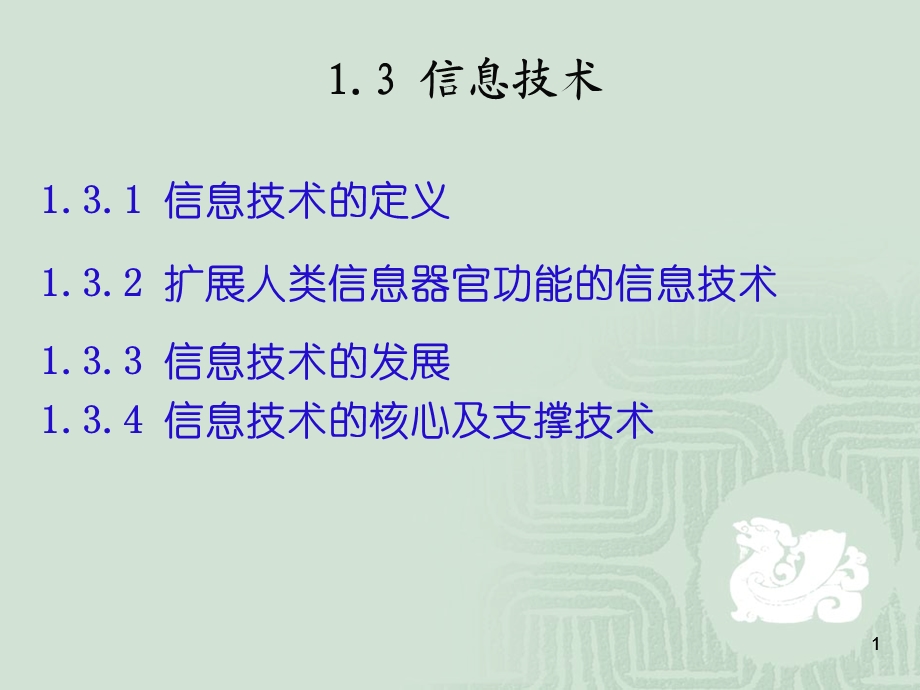 1.3 信息技术

1.3.1 信息技术的定义

1.3.2 扩展人类信息器官功能的信息技术

1.3.3 信息技术的发展

1.3.4 信息技术的核心及支撑技术

1